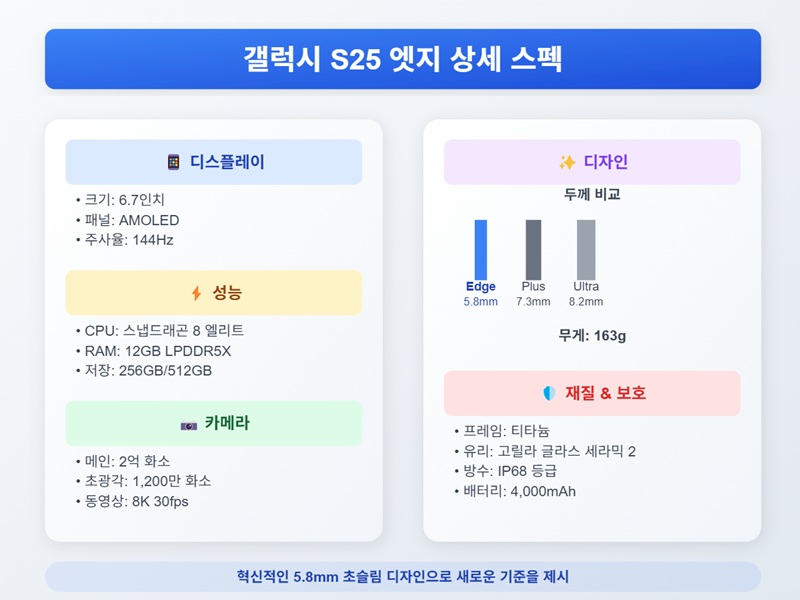 갤럭시 S25 엣지 상세 스펙

디스플레이

• 크기: 6.7인치
• 패널: AMOLED
• 주사율: 144Hz

성능

• CPU: 스냅드래곤 8 엘리트
• RAM: 12GB LPDDR5X
• 저장: 256GB/512GB

카메라

• 메인: 2억 화소
• 초광각: 1,200만 화소
• 동영상: 8K 30fps

디자인

두께 비교

Edge 5.8mm
Plus 7.3mm
Ultra 8.2mm

무게: 163g

재질 & 보호

• 프레임: 티타늄
• 유리: 고릴라 글라스 세라믹 2
• 방수: IP68 등급
• 배터리: 4,000mAh

혁신적인 5.8mm 초슬림 디자인으로 새로운 기준을 제시